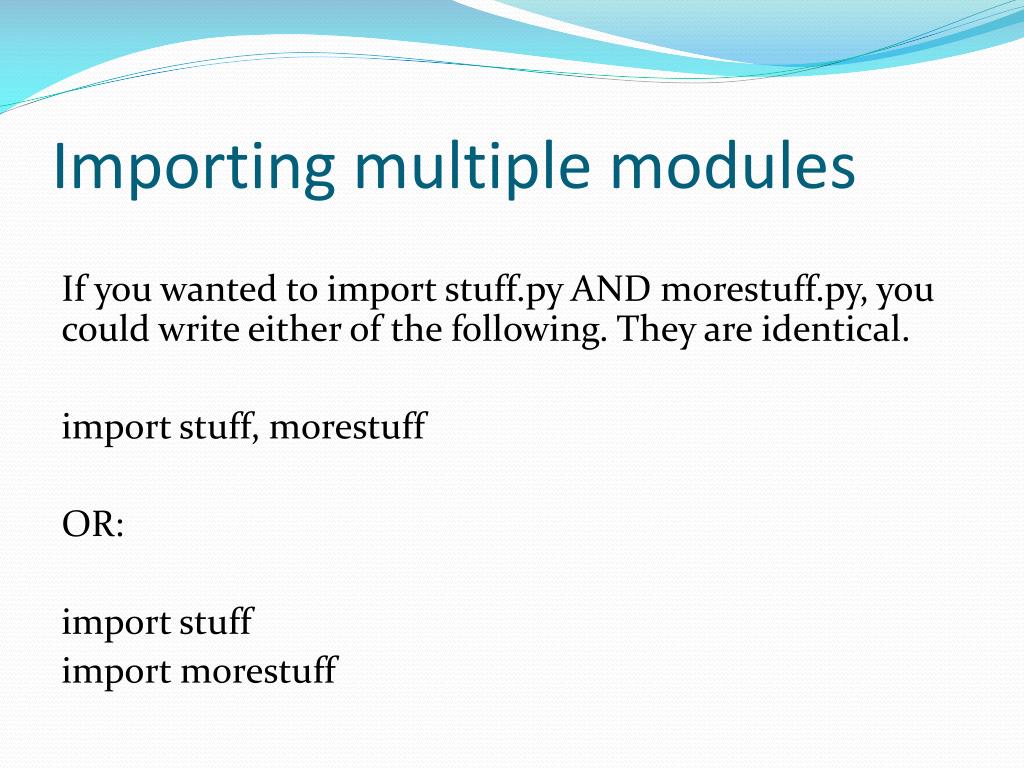 Importing multiple modules

If you wanted to import stuff.py AND morestuff.py, you could write either of the following. They are identical.

import stuff, morestuff

OR:

import stuff
import morestuff